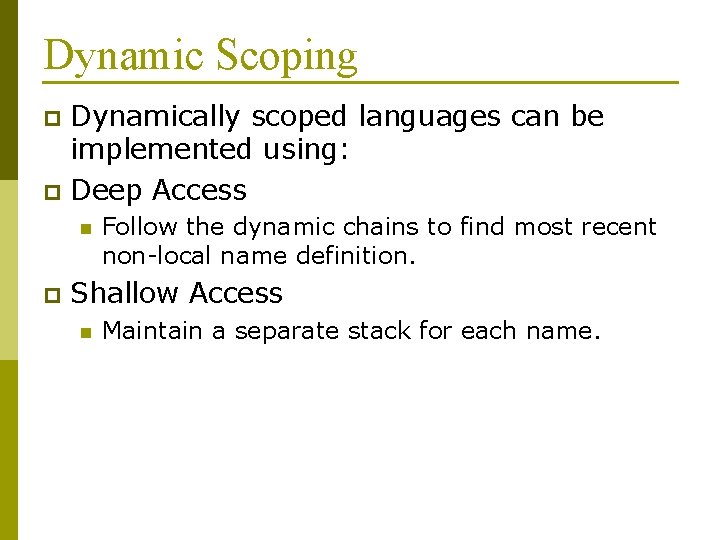 Dynamic Scoping

Dynamically scoped languages can be implemented using:

Deep Access

Follow the dynamic chains to find most recent non-local name definition.

Shallow Access

Maintain a separate stack for each name.